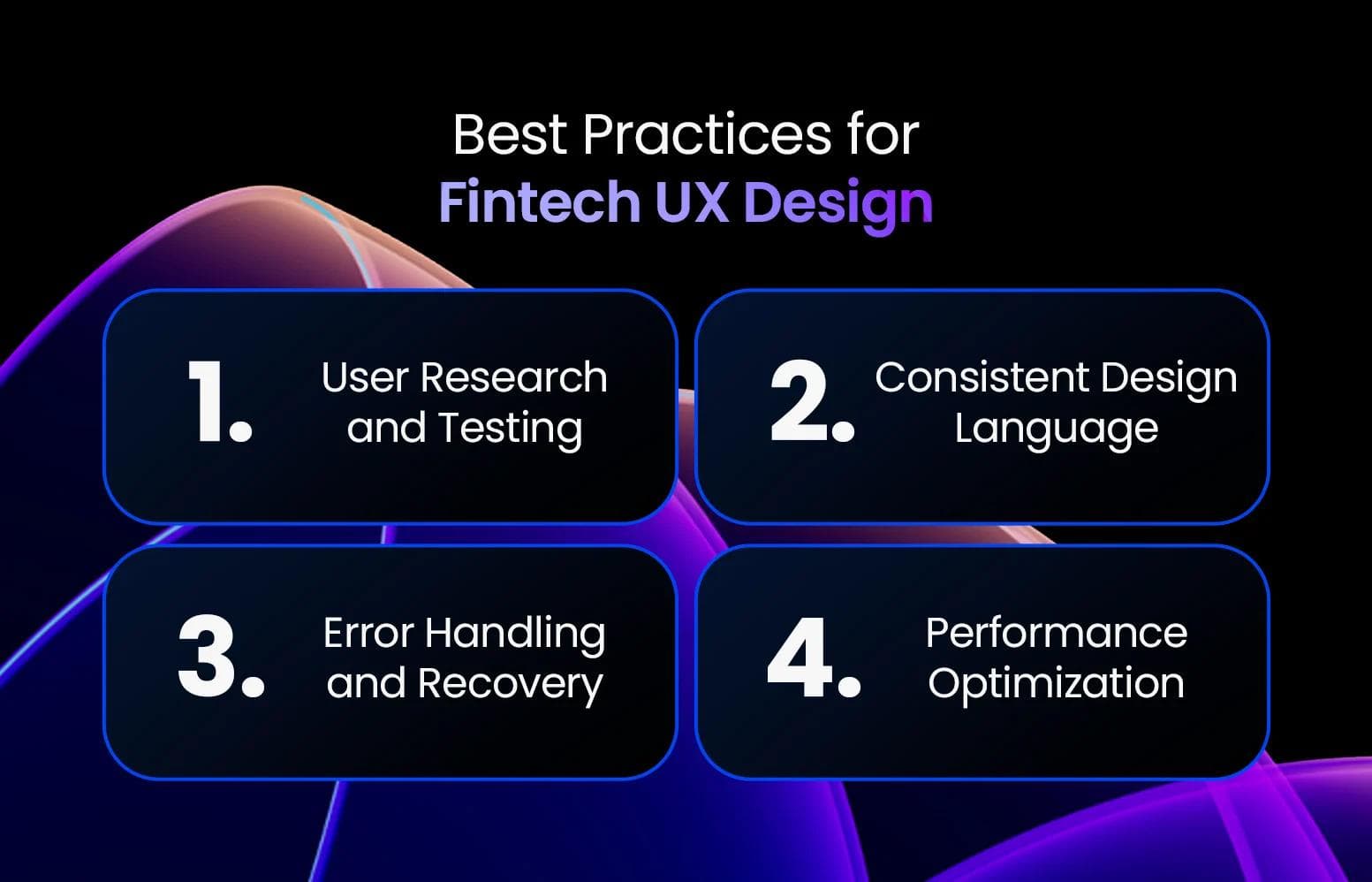 Best Practices for
Fintech UX Design

1. User Research and Testing

2. Consistent Design Language

3. Error Handling and Recovery

4. Performance Optimization